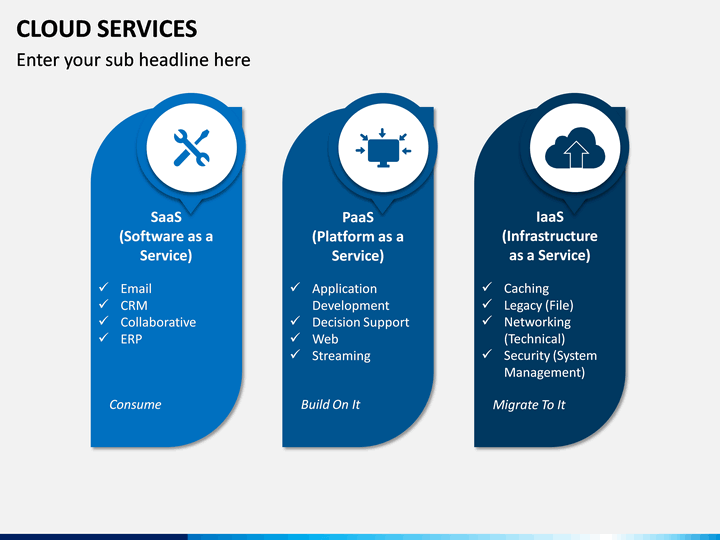 CLOUD SERVICES

Enter your sub headline here

SaaS
(Software as a Service)

✓ Email
✓ CRM
✓ Collaborative
✓ ERP

Consume

PaaS
(Platform as a Service)

✓ Application Development
✓ Decision Support
✓ Web
✓ Streaming

Build On It

IaaS
(Infrastructure as a Service)

✓ Caching
✓ Legacy (File)
✓ Networking (Technical)
✓ Security (System Management)

Migrate To It